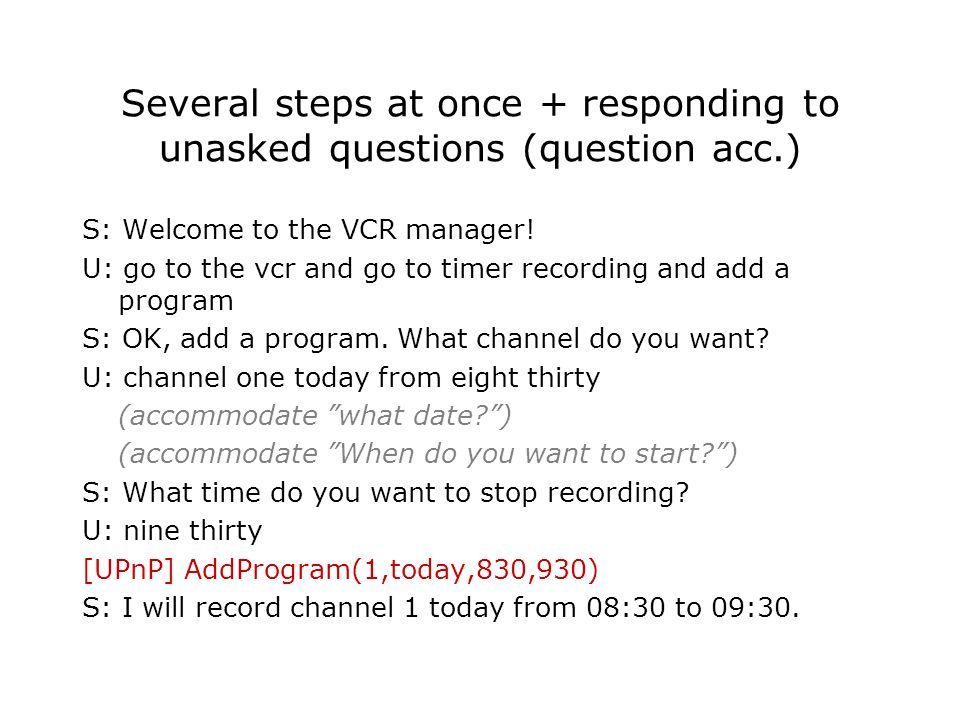 Several steps at once + responding to unasked questions (question acc.)

S: Welcome to the VCR manager!

U: go to the vcr and go to timer recording and add a program

S: OK, add a program. What channel do you want?

U: channel one today from eight thirty

(accommodate ”what date?”)

(accommodate ”When do you want to start?”)

S: What time do you want to stop recording?

U: nine thirty

[UPnP] AddProgram(1,today,830,930)

S: I will record channel 1 today from 08:30 to 09:30.